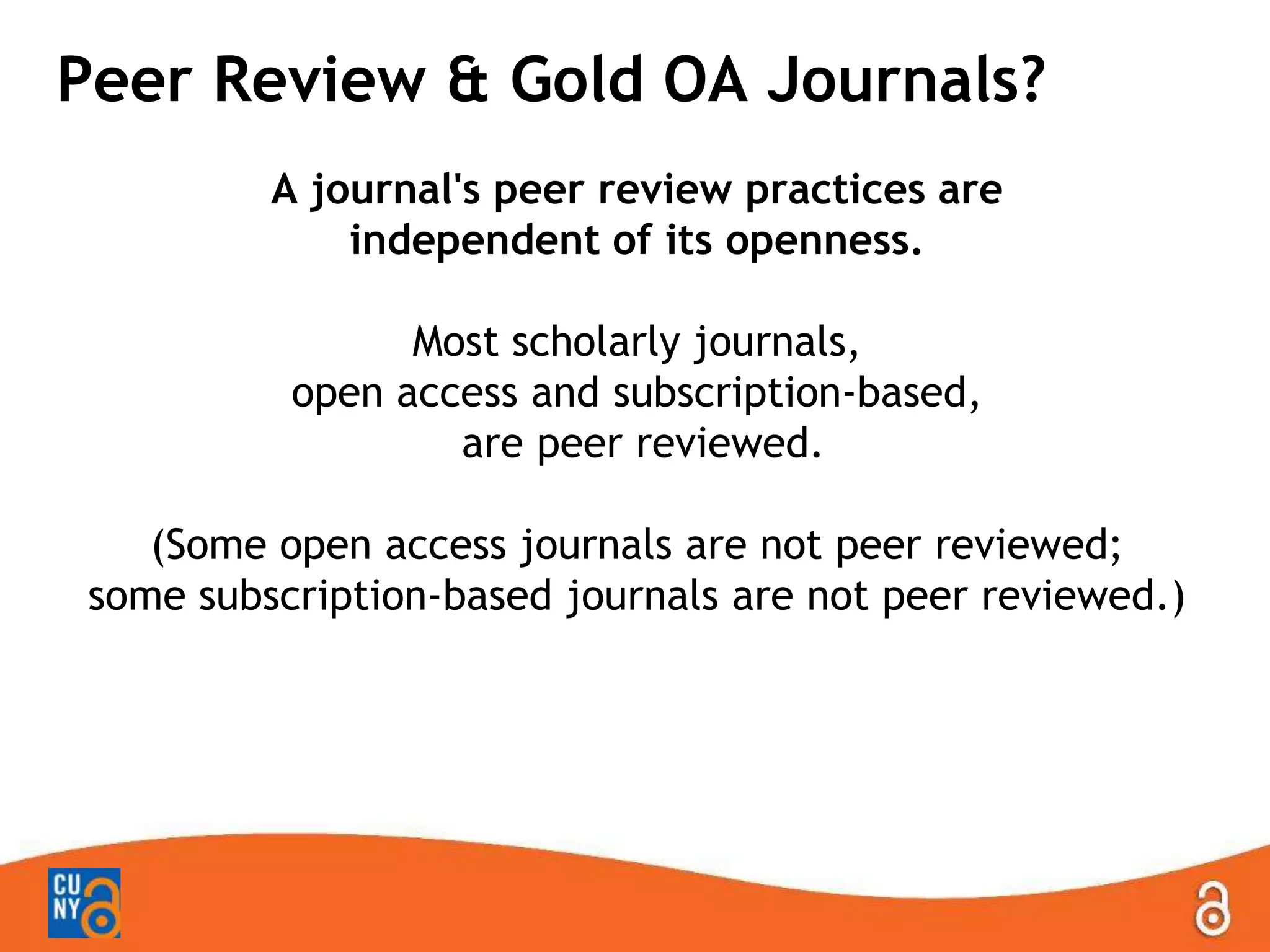 Peer Review & Gold OA Journals?

A journal's peer review practices are independent of its openness.

Most scholarly journals, open access and subscription-based, are peer reviewed.

(Some open access journals are not peer reviewed; some subscription-based journals are not peer reviewed.)

CU NY